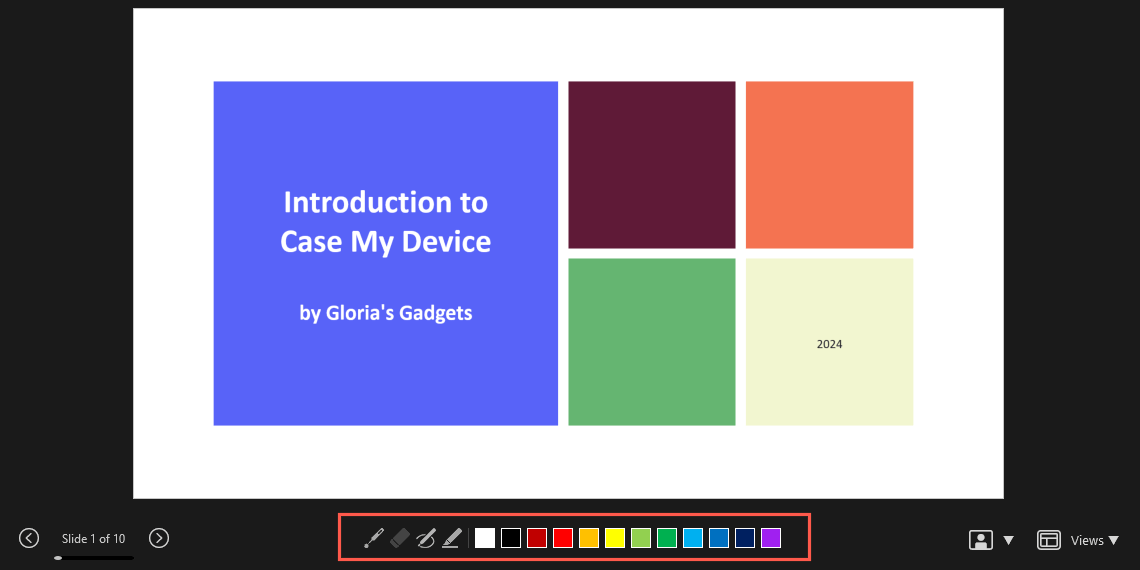 Introduction to Case My Device

by Gloria's Gadgets

2024

Slide 1 of 10

Views